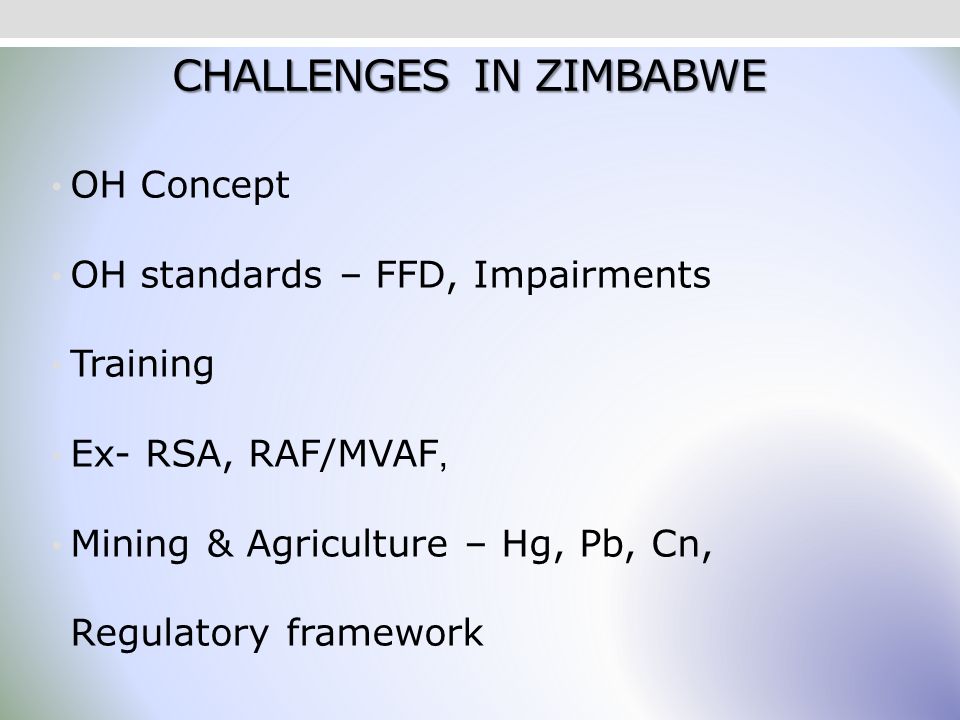 CHALLENGES IN ZIMBABWE

• OH Concept

• OH standards – FFD, Impairments

• Training

• Ex- RSA, RAF/MVAF,

• Mining & Agriculture – Hg, Pb, Cn,

Regulatory framework